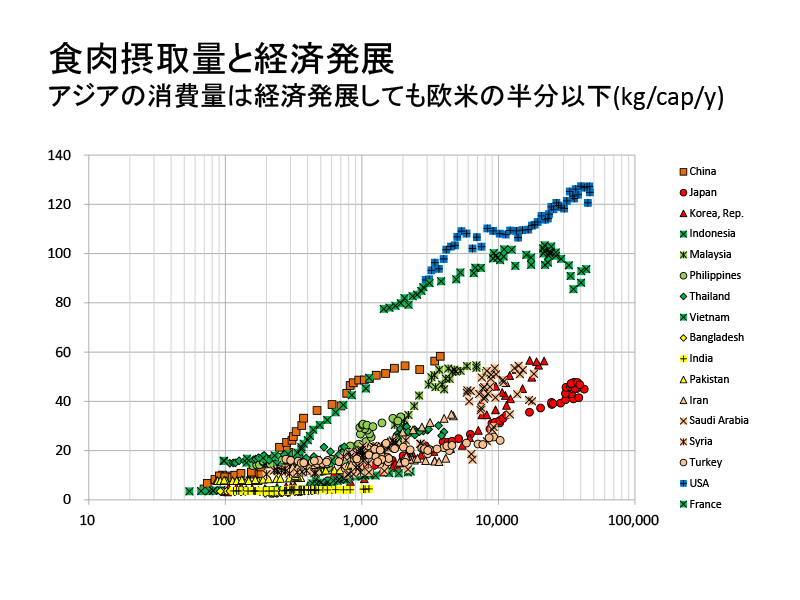 食肉摂取量と経済発展
アジアの消費量は経済発展しても欧米の半分以下(kg/cap/y)

140
120
100
80
60
40
20
0

10
100
1,000
10,000
100,000

China
Japan
Korea, Rep.
Indonesia
Malaysia
Philippines
Thailand
Vietnam
Bangladesh
India
Pakistan
Iran
Saudi Arabia
Syria
Turkey
USA
France